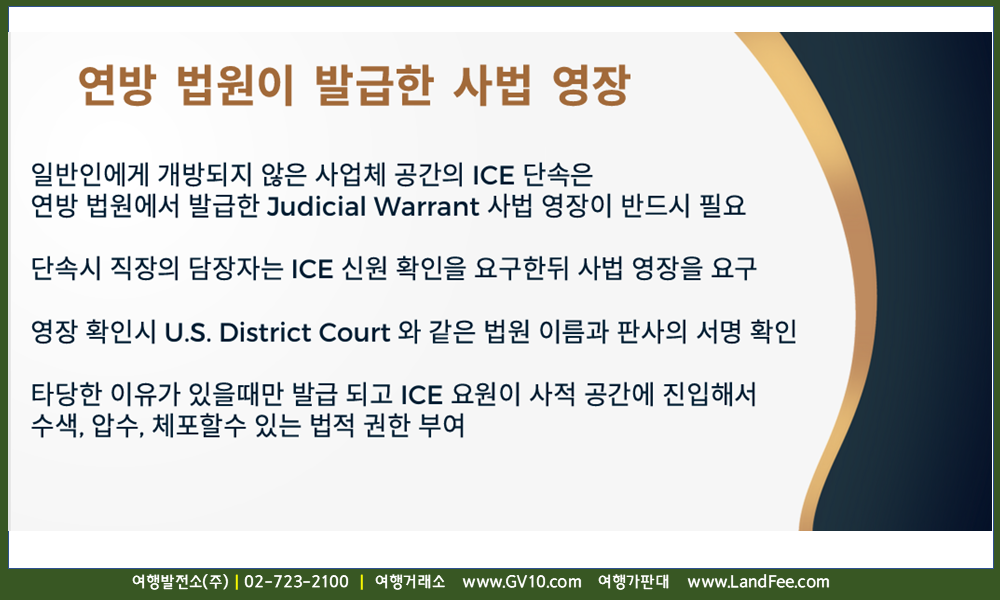 연방 법원이 발급한 사법 영장

일반인에게 개방되지 않은 사업체 공간의 ICE 단속은
연방 법원에서 발급한 Judicial Warrant 사법 영장이 반드시 필요

단속시 직장의 담장자는 ICE 신원 확인을 요구한뒤 사법 영장을 요구

영장 확인시 U.S. District Court 와 같은 법원 이름과 판사의 서명 확인

타당한 이유가 있을때만 발급 되고 ICE 요원이 사적 공간에 진입해서
수색, 압수, 체포할수 있는 법적 권한 부여

여행발전소(주) | 02-723-2100 | 여행거래소 www.GV10.com 여행가판대 www.LandFee.com